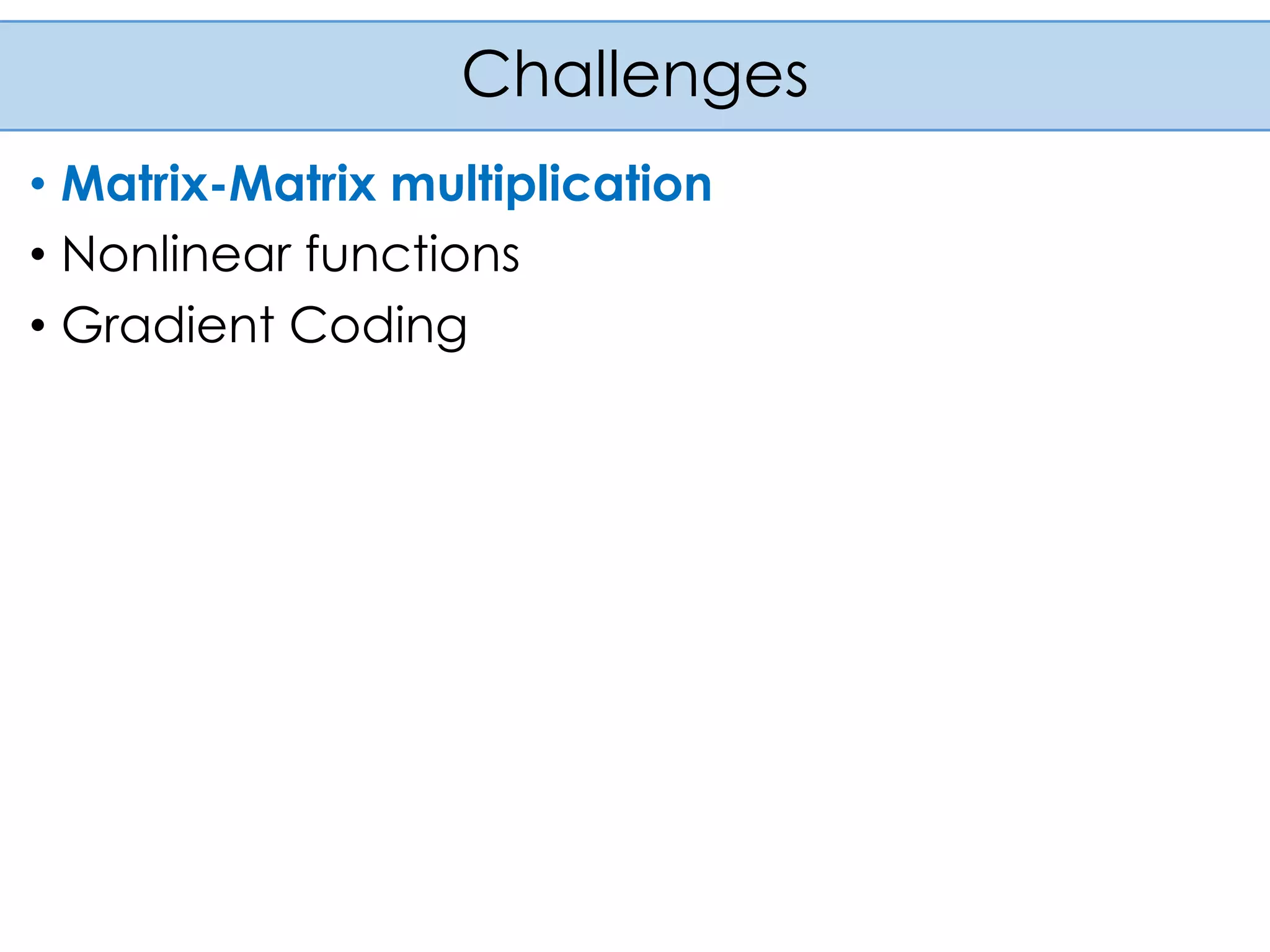 Challenges

• Matrix-Matrix multiplication
• Nonlinear functions
• Gradient Coding